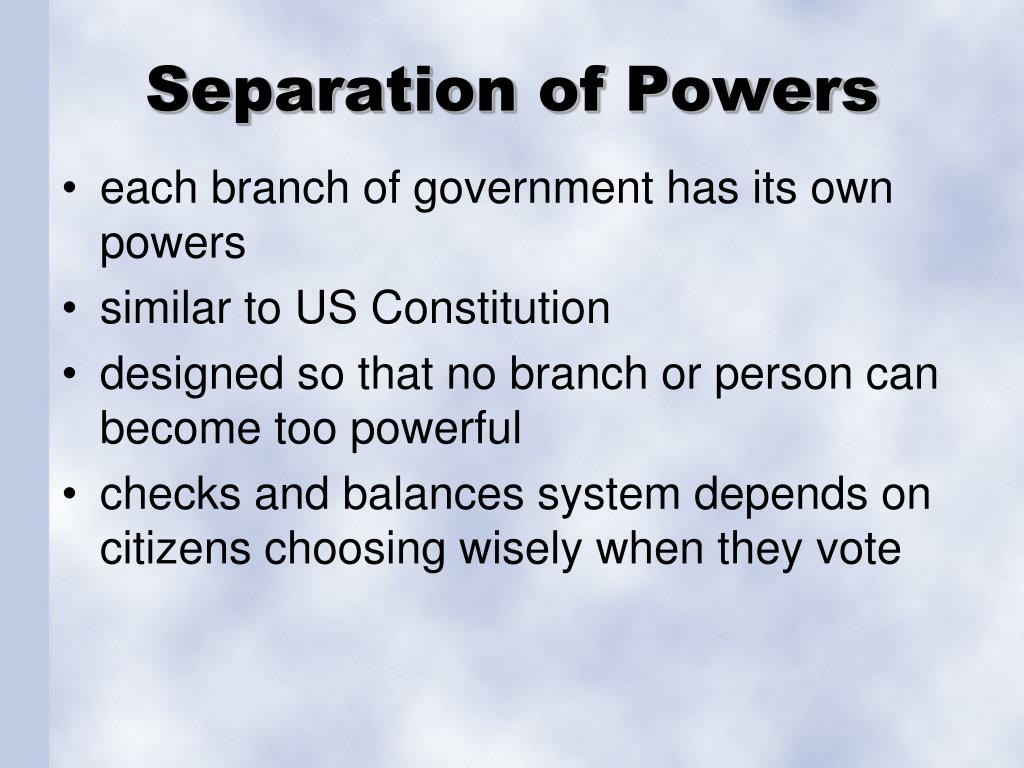 Separation of Powers

• each branch of government has its own powers
• similar to US Constitution
• designed so that no branch or person can become too powerful
• checks and balances system depends on citizens choosing wisely when they vote